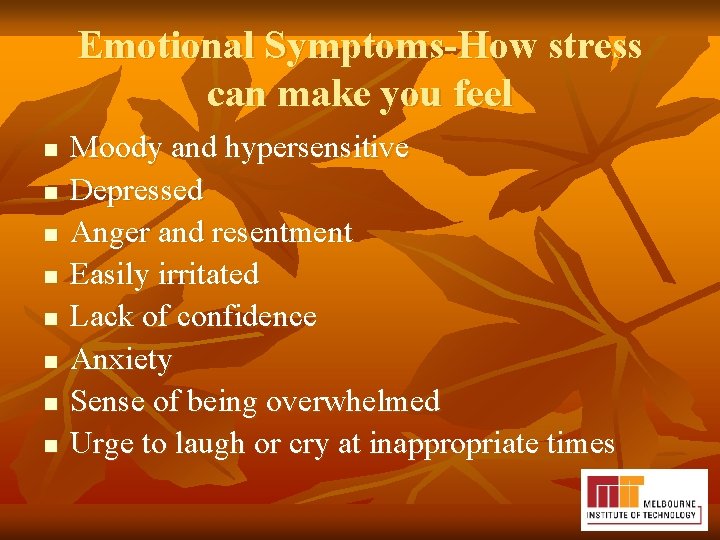 Emotional Symptoms-How stress can make you feel

- Moody and hypersensitive
- Depressed
- Anger and resentment
- Easily irritated
- Lack of confidence
- Anxiety
- Sense of being overwhelmed
- Urge to laugh or cry at inappropriate times

MIT MELBOURNE INSTITUTE OF TECHNOLOGY